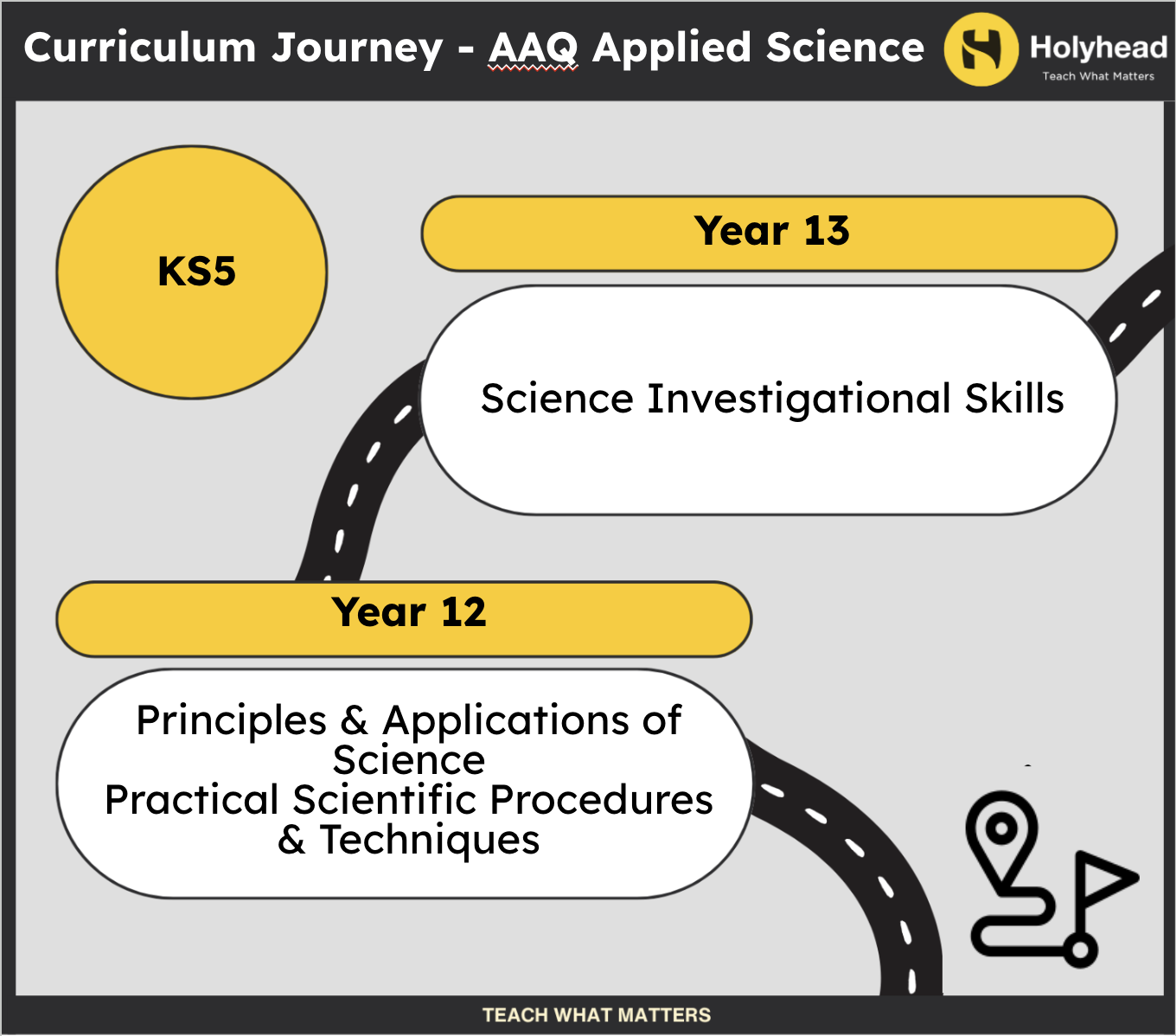 Curriculum Journey - AAQ Applied Science

Holyhead
Teach What Matters

KS5

Year 13

Science Investigational Skills

Year 12

Principles & Applications of Science
Practical Scientific Procedures & Techniques

TEACH WHAT MATTERS